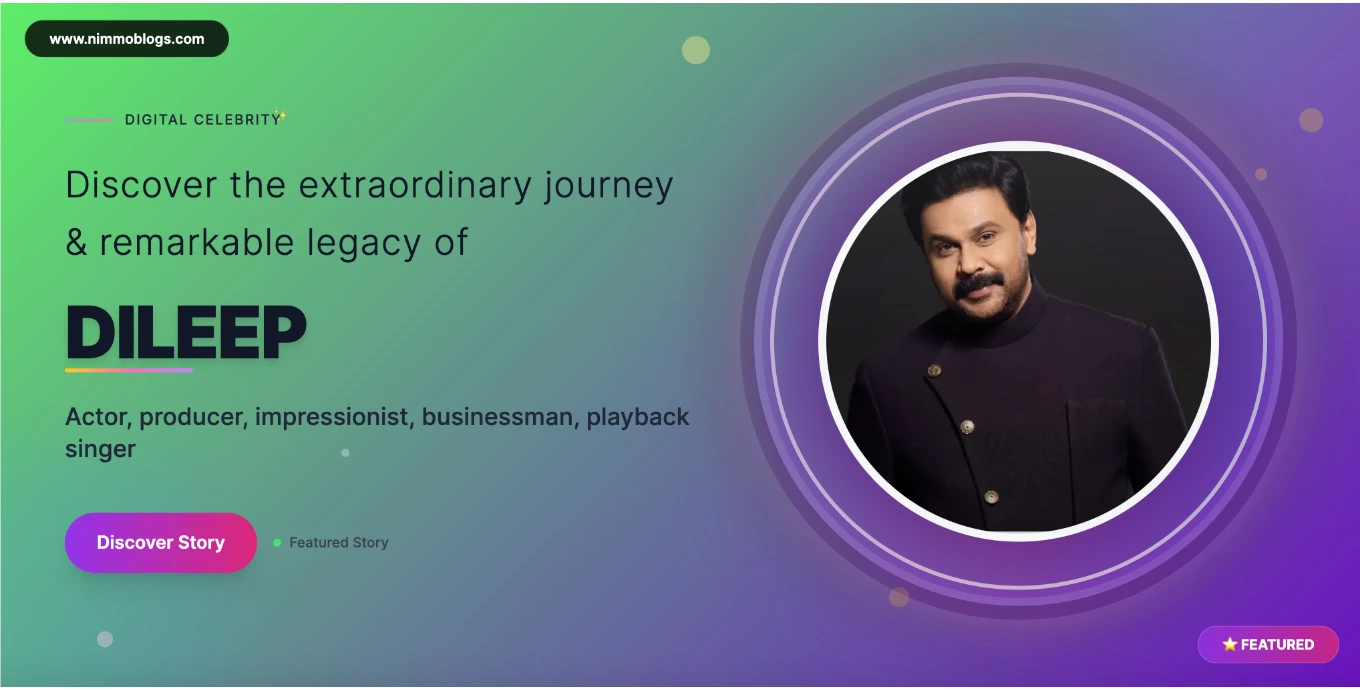 www.nimmoblogs.com

DIGITAL CELEBRITY✨

Discover the extraordinary journey & remarkable legacy of

DILEEP

Actor, producer, impressionist, businessman, playback singer

Discover Story

Featured Story

⭐ FEATURED